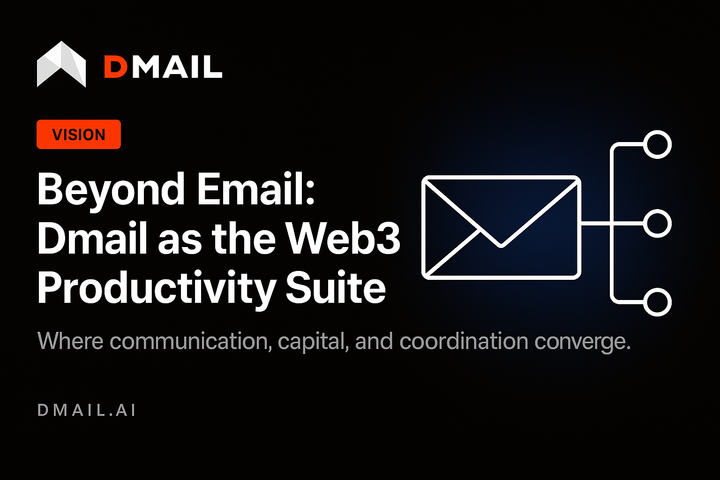 DMAIL

VISION

Beyond Email: Dmail as the Web3 Productivity Suite

Where communication, capital, and coordination converge.

DMAIL.AI